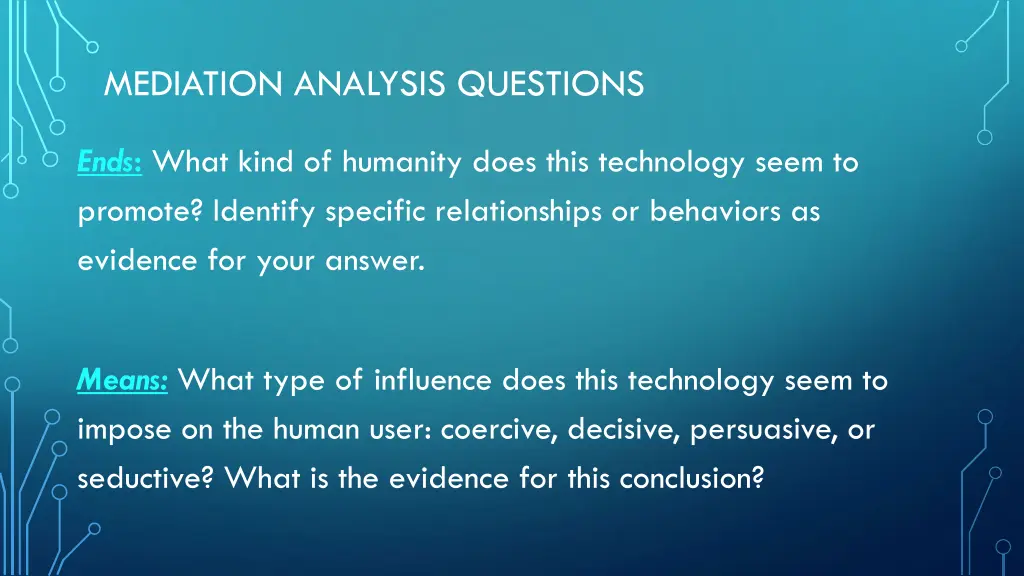 MEDIATION ANALYSIS QUESTIONS

Ends: What kind of humanity does this technology seem to promote? Identify specific relationships or behaviors as evidence for your answer.

Means: What type of influence does this technology seem to impose on the human user: coercive, decisive, persuasive, or seductive? What is the evidence for this conclusion?